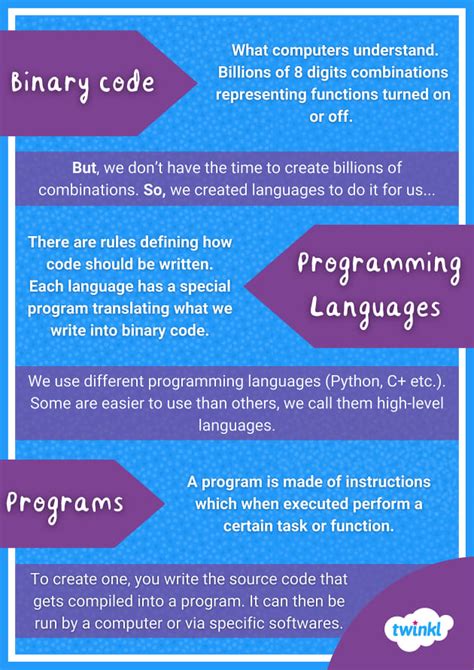 Binary code

What computers understand. Billions of 8 digits combinations representing functions turned on or off.

But, we don't have the time to create billions of combinations. So, we created languages to do it for us...

There are rules defining how code should be written. Each language has a special program translating what we write into binary code.

Programming Languages

We use different programming languages (Python, C+ etc.). Some are easier to use than others, we call them high-level languages.

Programs

A program is made of instructions which when executed perform a certain task or function.

To create one, you write the source code that gets compiled into a program. It can then be run by a computer or via specific softwares.

twinkl